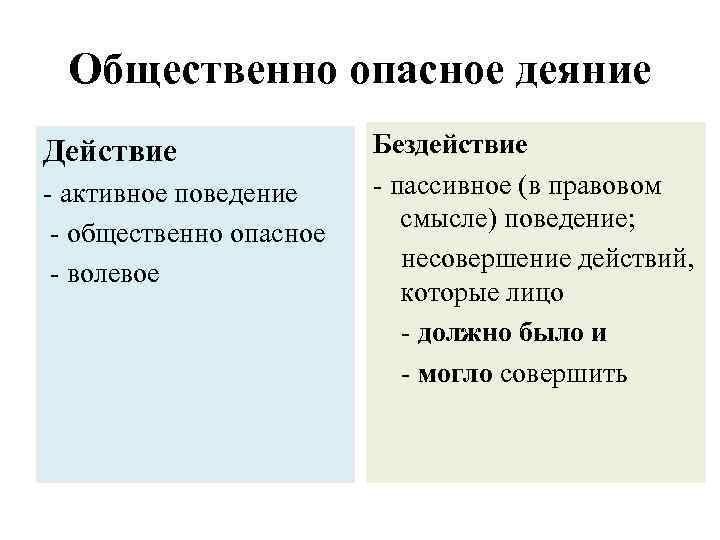 Общественно опасное деяние

Действие
- активное поведение
- общественно опасное
- волевое

Бездействие
- пассивное (в правовом смысле) поведение;
несовершение действий, которые лицо
- должно было и
- могло совершить